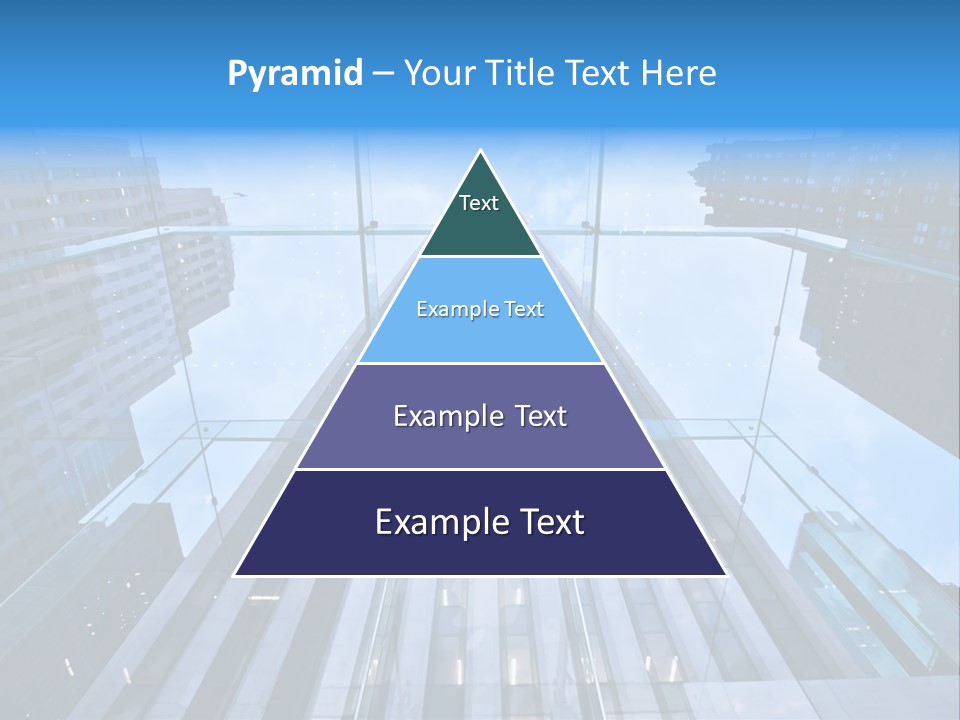 Pyramid – Your Title Text Here

Text

Example Text

Example Text

Example Text